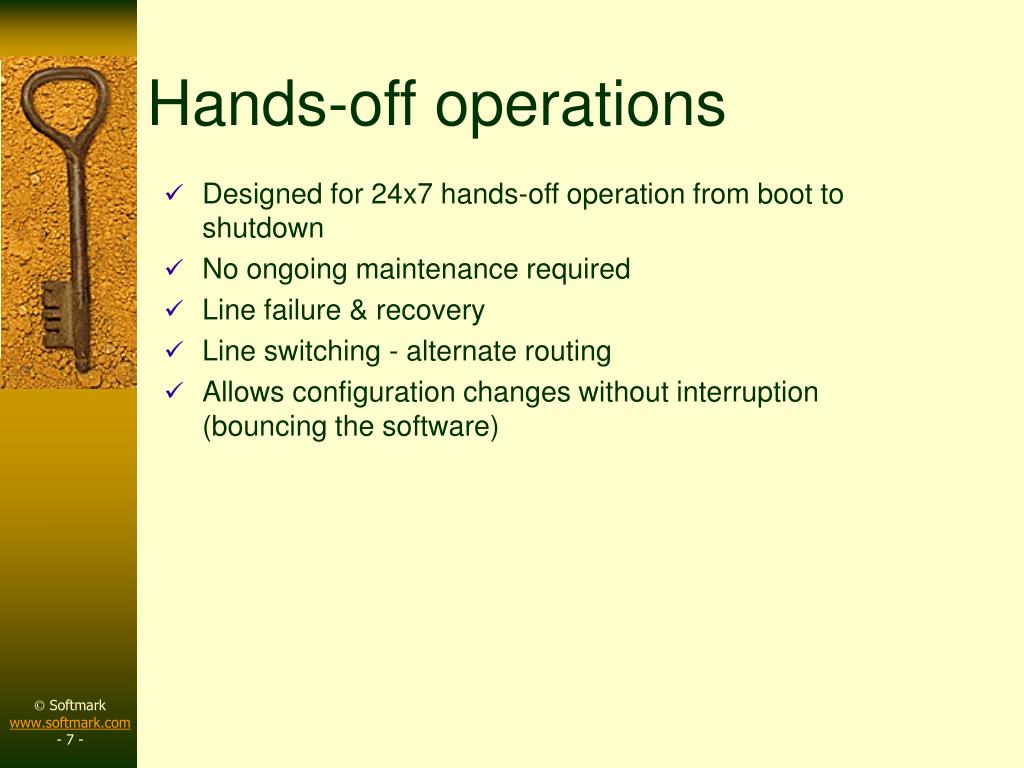 Hands-off operations

✓ Designed for 24x7 hands-off operation from boot to shutdown
✓ No ongoing maintenance required
✓ Line failure & recovery
✓ Line switching - alternate routing
✓ Allows configuration changes without interruption (bouncing the software)

© Softmark
www.softmark.com
- 7 -